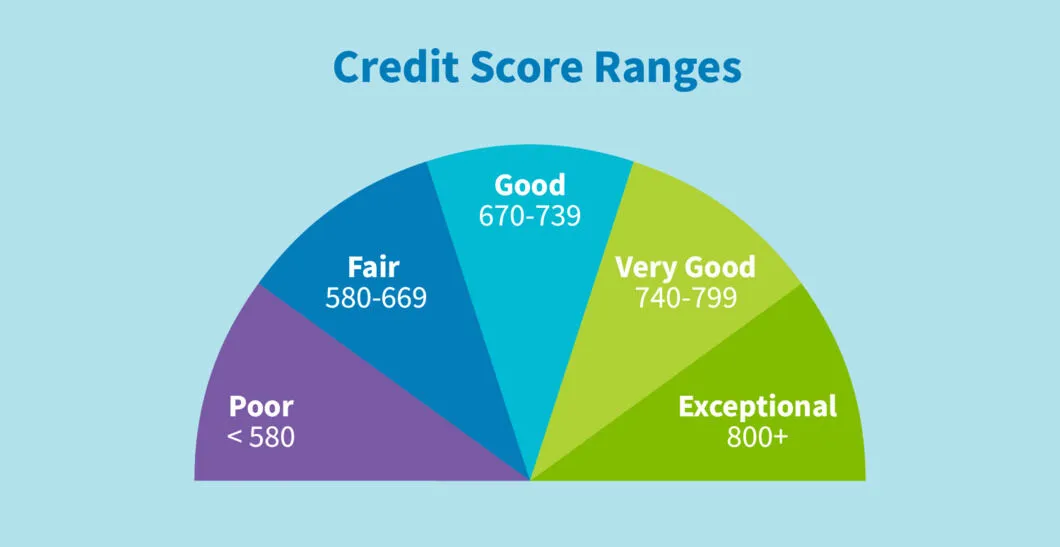 Credit Score Ranges

Poor
< 580

Fair
580-669

Good
670-739

Very Good
740-799

Exceptional
800+